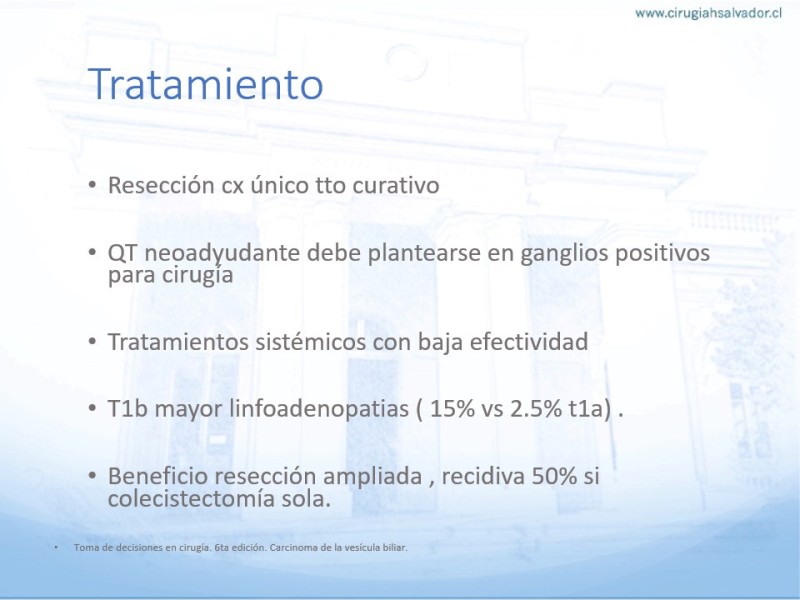 www.cirugiahsalvador.cl

Tratamiento

• Resección cx único tto curativo

• QT neoadyudante debe plantearse en ganglios positivos para cirugía

• Tratamientos sistémicos con baja efectividad

• T1b mayor linfoadenopatias ( 15% vs 2.5% t1a) .

• Beneficio resección ampliada , recidiva 50% si colecistectomía sola.

• Toma de decisiones en cirugía. 6ta edición. Carcinoma de la vesícula biliar.